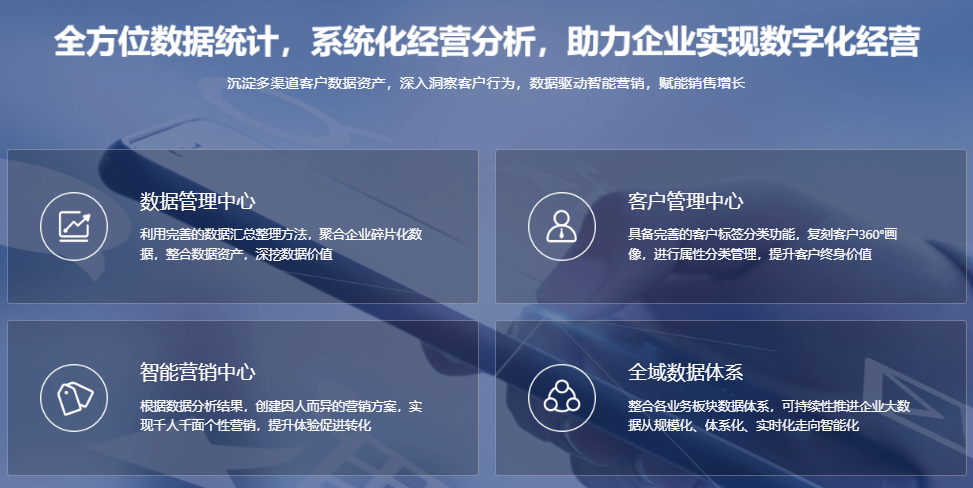 全方位数据统计，系统化经营分析，助力企业实现数字化经营

沉淀多渠道客户数据资产，深入洞察客户行为，数据驱动智能营销，赋能销售增长

数据管理中心

利用完善的数据汇总整理方法，聚合企业碎片化数据，整合数据资产，深挖数据价值

客户管理中心

具备完善的客户标签分类功能，复刻客户360°画像，进行属性分类管理，提升客户终身价值

智能营销中心

根据数据分析结果，创建因人而异的营销方案，实现千人千面个性营销，提升体验促进转化

全域数据体系

整合各业务板块数据体系，可持续性推进企业大数据从规模化、体系化、实时化走向智能化